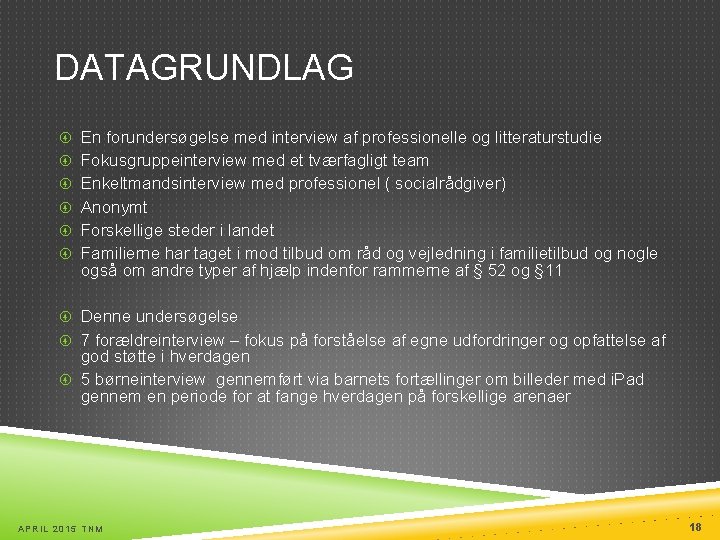 DATAGRUNDLAG

En forundersøgelse med interview af professionelle og litteraturstudie
Fokusgruppeinterview med et tværfagligt team
Enkeltmandsinterview med professionel ( socialrådgiver)
Anonymt
Forskellige steder i landet
Familierne har taget i mod tilbud om råd og vejledning i familietilbud og nogle også om andre typer af hjælp indenfor rammerne af § 52 og §11

Denne undersøgelse
7 forældreinterview – fokus på forståelse af egne udfordringer og opfattelse af god støtte i hverdagen
5 børneinterview gennemført via barnets fortællinger om billeder med iPad gennem en periode for at fange hverdagen på forskellige arenaer

APRIL 2015 TNM

18